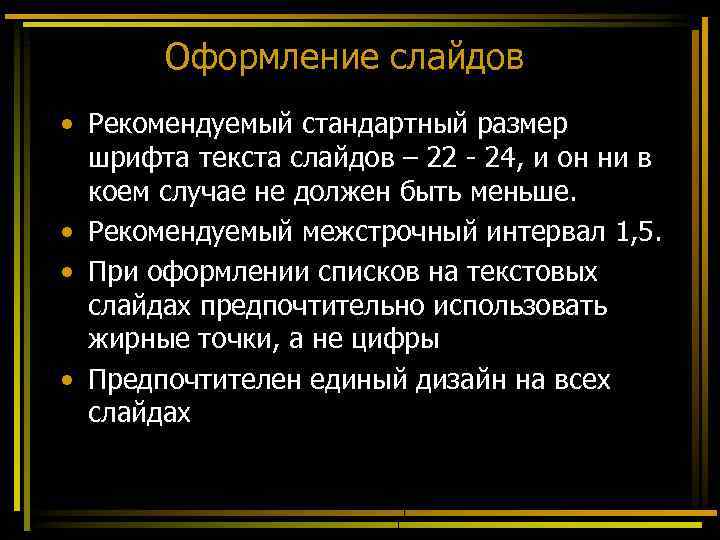 Оформление слайдов

• Рекомендуемый стандартный размер шрифта текста слайдов – 22 - 24, и он ни в коем случае не должен быть меньше.
• Рекомендуемый межстрочный интервал 1,5.
• При оформлении списков на текстовых слайдах предпочтительно использовать жирные точки, а не цифры
• Предпочтителен единый дизайн на всех слайдах